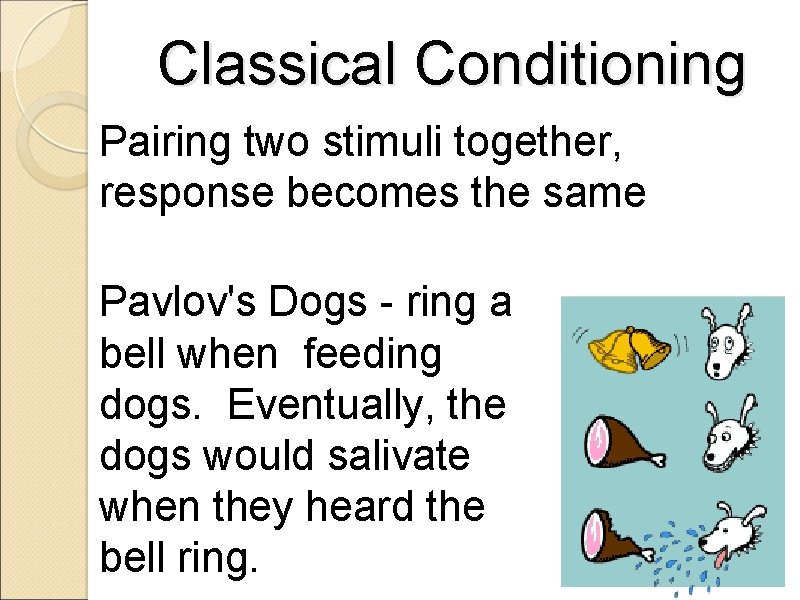 Classical Conditioning

Pairing two stimuli together, response becomes the same

Pavlov's Dogs - ring a bell when feeding dogs. Eventually, the dogs would salivate when they heard the bell ring.